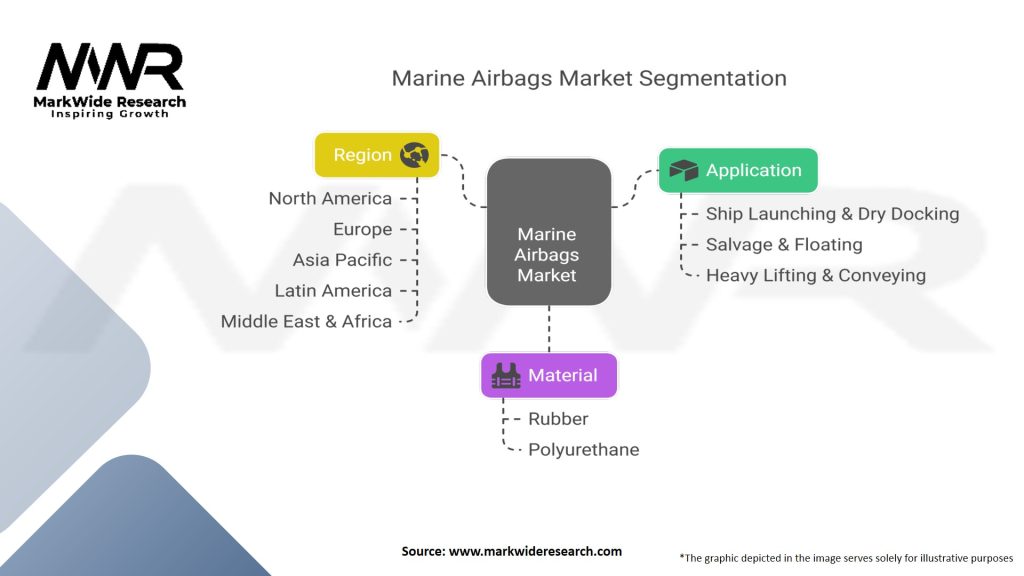 MWR
MarkWide Research
Inspiring Growth

Marine Airbags Market Segmentation

Region
North America
Europe
Asia Pacific
Latin America
Middle East & Africa

Marine Airbags Market

Application
Ship Launching & Dry Docking
Salvage & Floating
Heavy Lifting & Conveying

Material
Rubber
Polyurethane

Source: www.markwideresearch.com

*The graphic depicted in the image serves solely for illustrative purposes